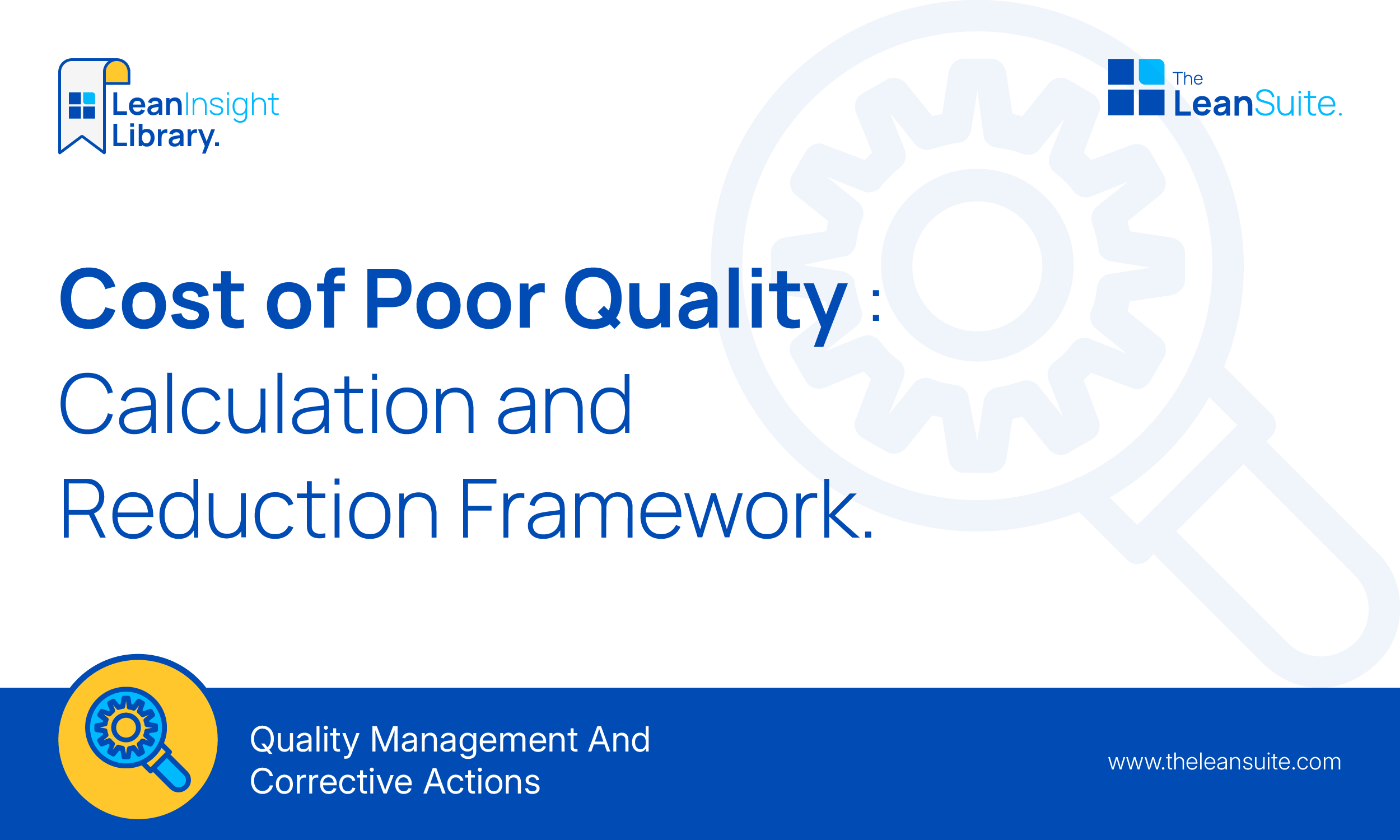 LeanInsight Library.

The LeanSuite.

Cost of Poor Quality : Calculation and Reduction Framework.

Quality Management And Corrective Actions

www.theleansuite.com